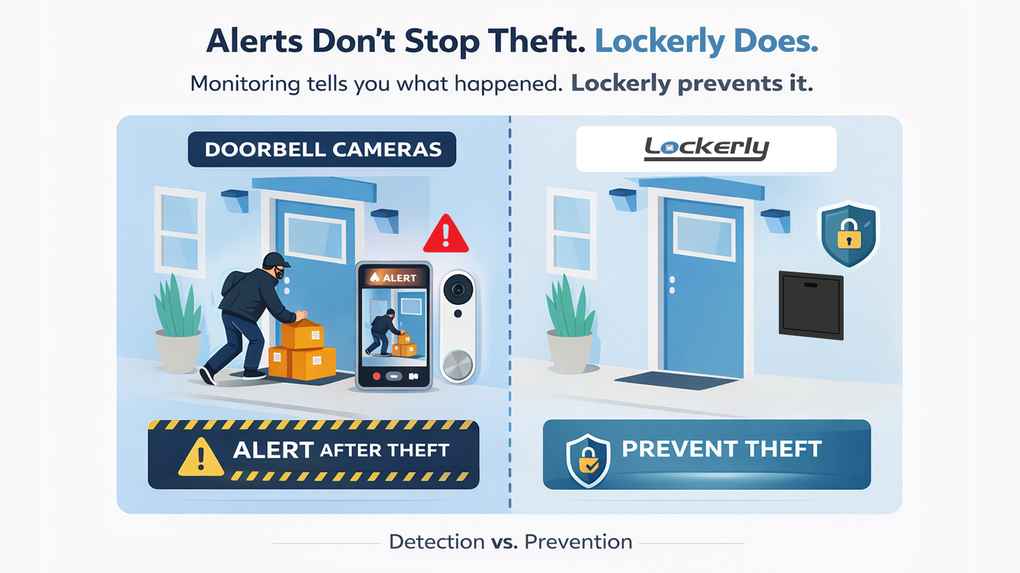 Alerts Don't Stop Theft. Lockerly Does.

Monitoring tells you what happened. Lockerly prevents it.

DOORBELL CAMERAS

ALERT

ALERT AFTER THEFT

Lockerly

PREVENT THEFT

Detection vs. Prevention